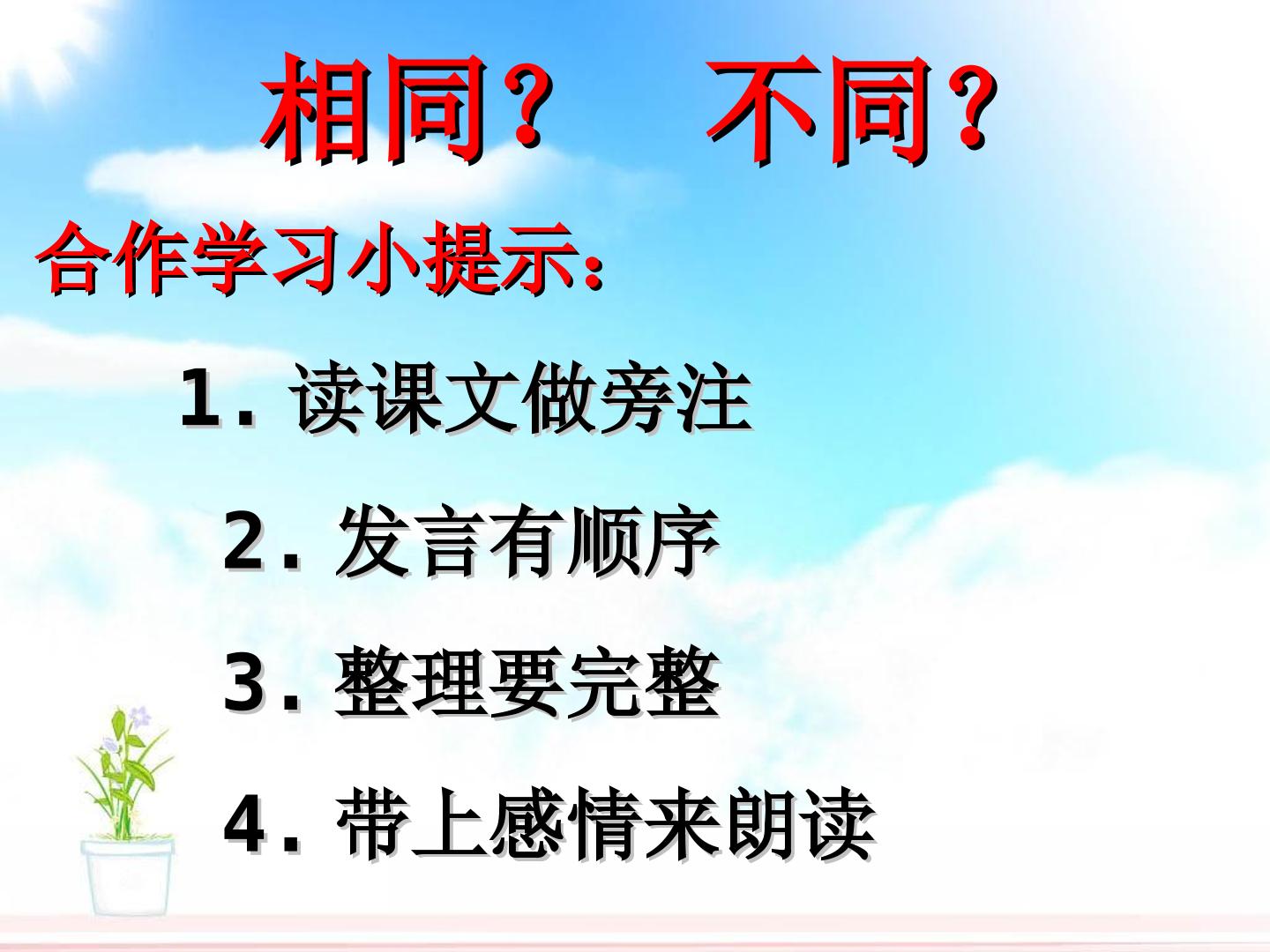 相同？ 不同？

合作学习小提示：

1. 读课文做旁注

2. 发言有顺序

3. 整理要完整

4. 带上感情来朗读